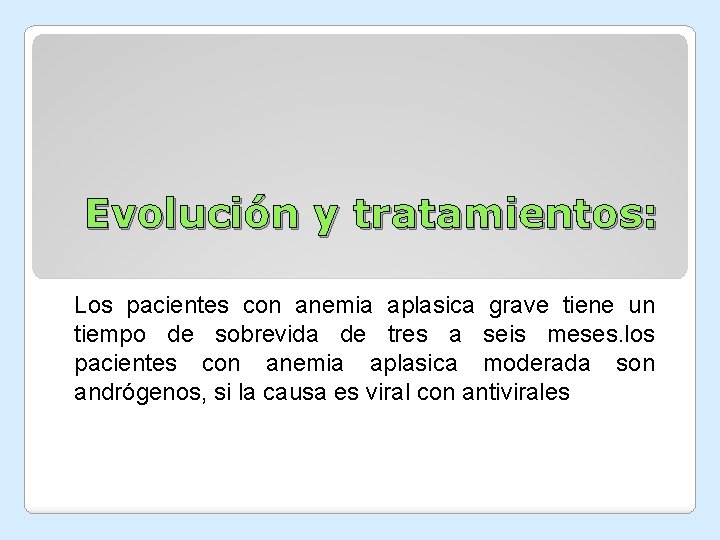 Evolución y tratamientos:

Los pacientes con anemia aplasica grave tiene un tiempo de sobrevida de tres a seis meses.los pacientes con anemia aplasica moderada son andrógenos, si la causa es viral con antivirales